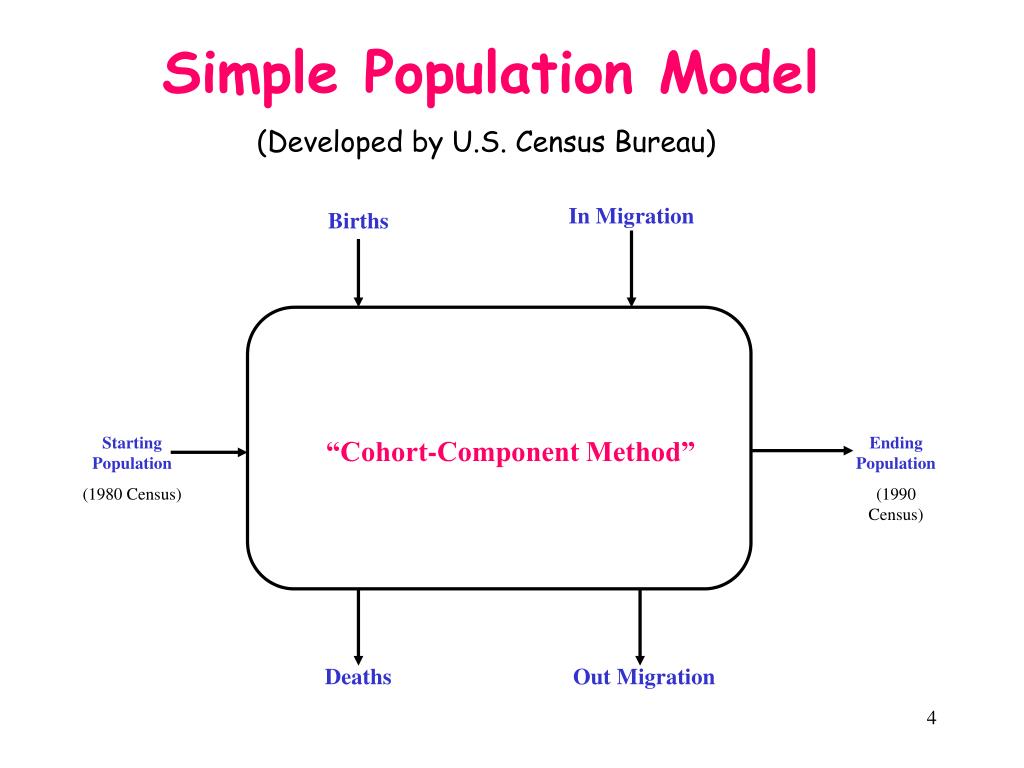 Simple Population Model

(Developed by U.S. Census Bureau)

Births

In Migration

Starting Population

(1980 Census)

“Cohort-Component Method”

Ending Population

(1990 Census)

Deaths

Out Migration

4